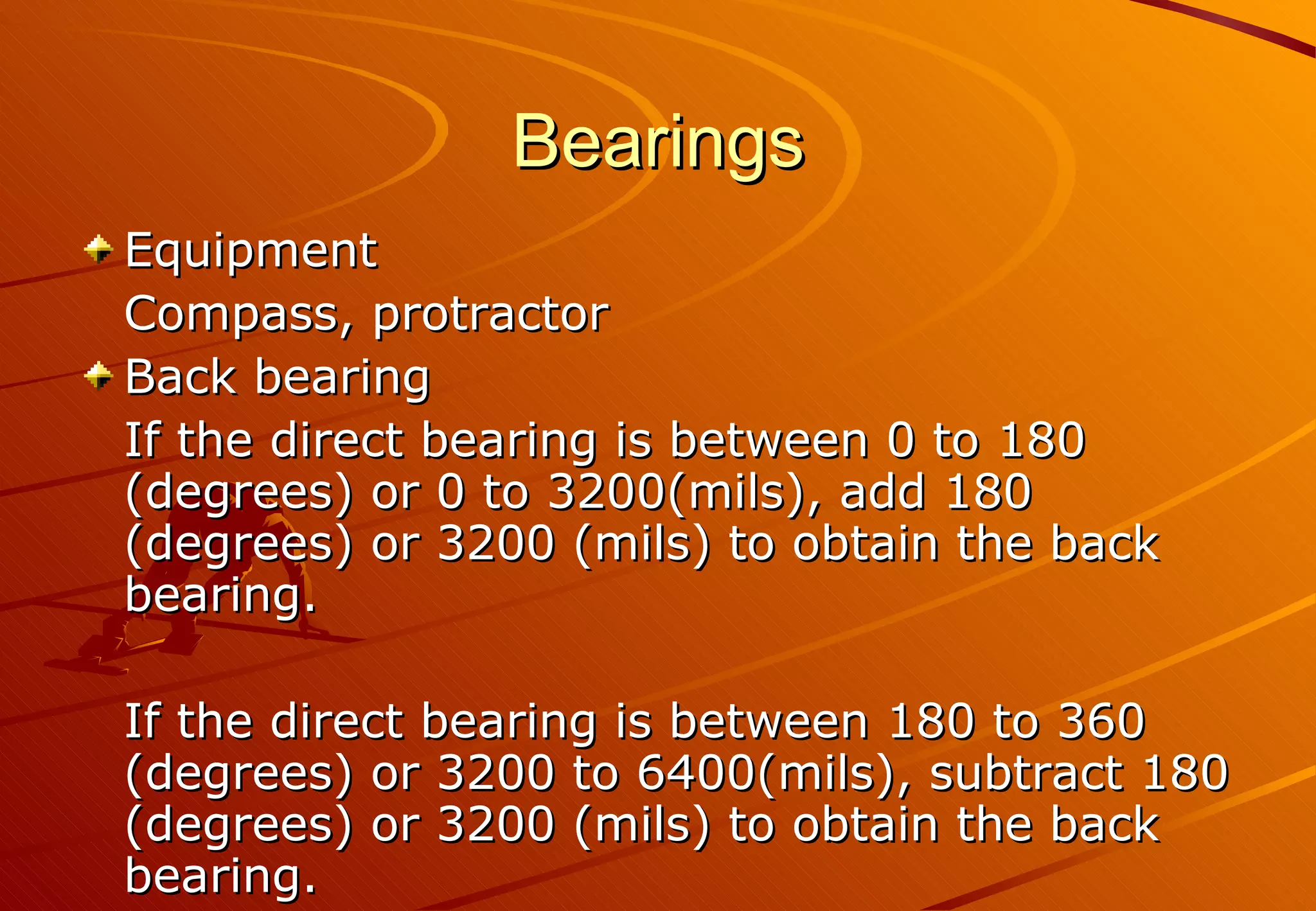 Bearings

Equipment

Compass, protractor

Back bearing

If the direct bearing is between 0 to 180 (degrees) or 0 to 3200(mils), add 180 (degrees) or 3200 (mils) to obtain the back bearing.

If the direct bearing is between 180 to 360 (degrees) or 3200 to 6400(mils), subtract 180 (degrees) or 3200 (mils) to obtain the back bearing.